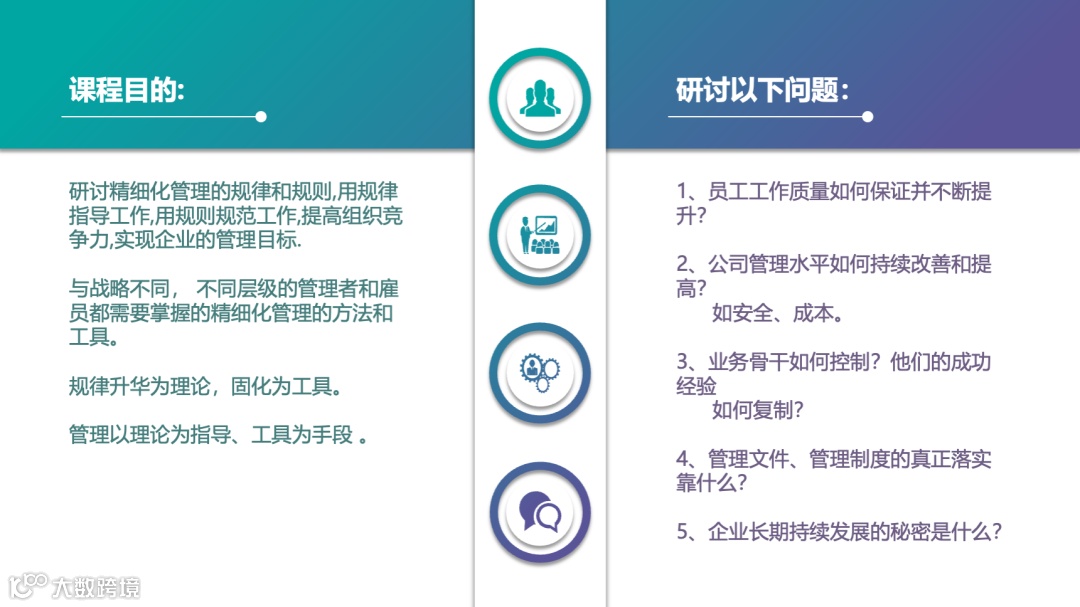 课程目的:

研讨精细化管理的规律和规则,用规律指导工作,用规则规范工作,提高组织竞争力,实现企业的管理目标.

与战略不同， 不同层级的管理者和雇员都需要掌握的精细化管理的方法和工具。

规律升华为理论，固化为工具。

管理以理论为指导、工具为手段 。

研讨以下问题:

1、员工工作质量如何保证并不断提升?

2、公司管理水平如何持续改善和提高?
如安全、成本。

3、业务骨干如何控制？他们的成功经验
如何复制?

4、管理文件、管理制度的真正落实靠什么?

5、企业长期持续发展的秘密是什么?

大数跨境